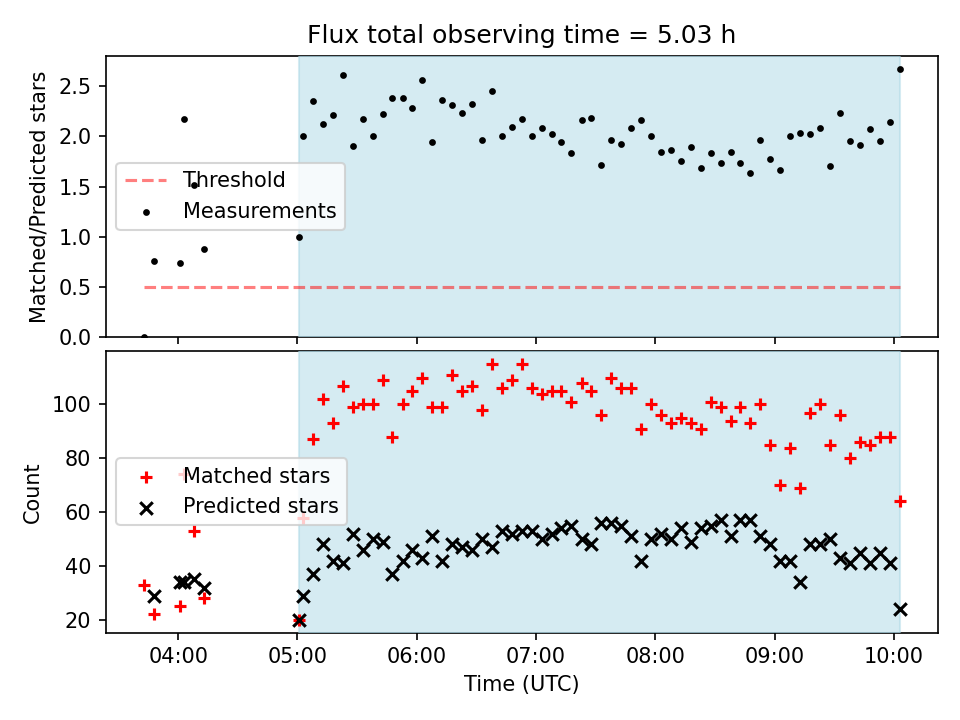 Flux total observing time = 5.03 h

Matched/Predicted stars

2.5
2.0
1.5
1.0
0.5
0.0

Threshold
Measurements

Count

100
80
60
40
20

Matched stars
Predicted stars

04:00 05:00 06:00 07:00 08:00 09:00 10:00

Time (UTC)